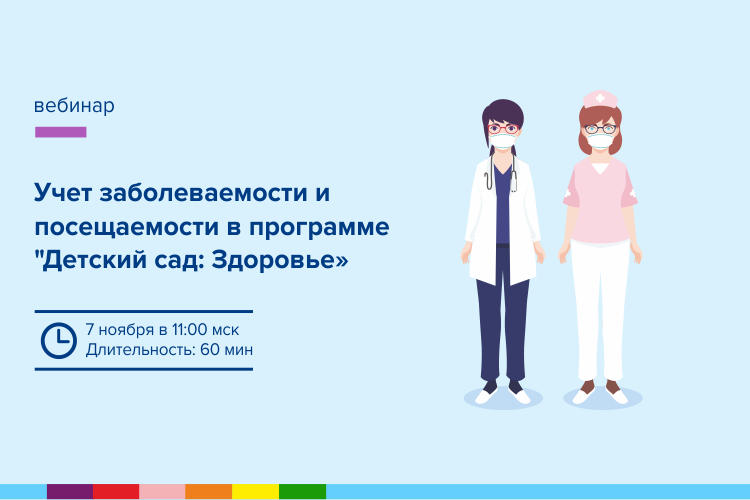 вебинар

Учет заболеваемости и посещаемости в программе "Детский сад: Здоровье»

7 ноября в 11:00 мск
Длительность: 60 мин